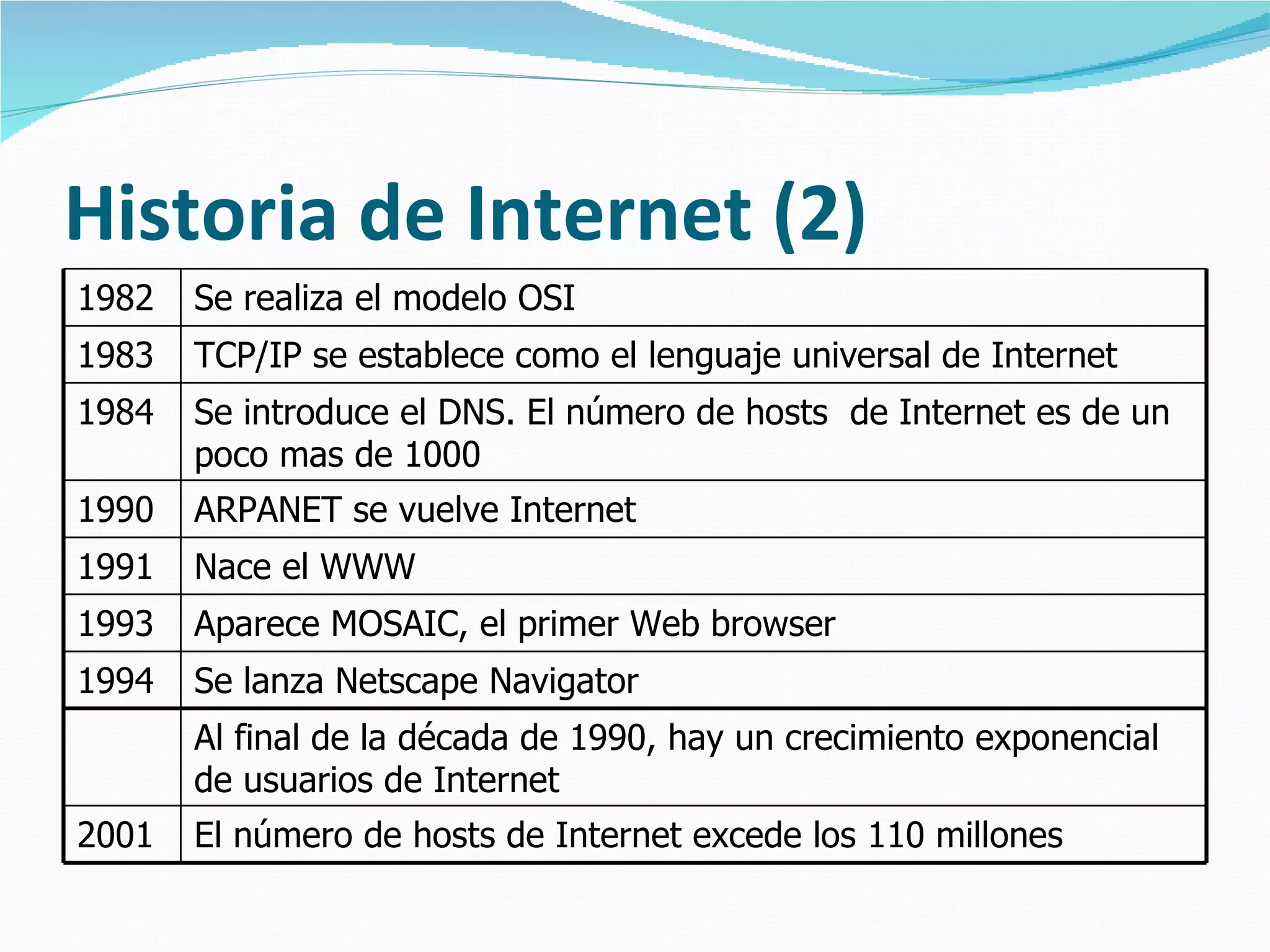 Historia de Internet (2)

| | |
|---|---|
| 1982 | Se realiza el modelo OSI |
| 1983 | TCP/IP se establece como el lenguaje universal de Internet |
| 1984 | Se introduce el DNS. El número de hosts de Internet es de un poco mas de 1000 |
| 1990 | ARPANET se vuelve Internet |
| 1991 | Nace el WWW |
| 1993 | Aparece MOSAIC, el primer Web browser |
| 1994 | Se lanza Netscape Navigator |
| | Al final de la década de 1990, hay un crecimiento exponencial de usuarios de Internet |
| 2001 | El número de hosts de Internet excede los 110 millones |